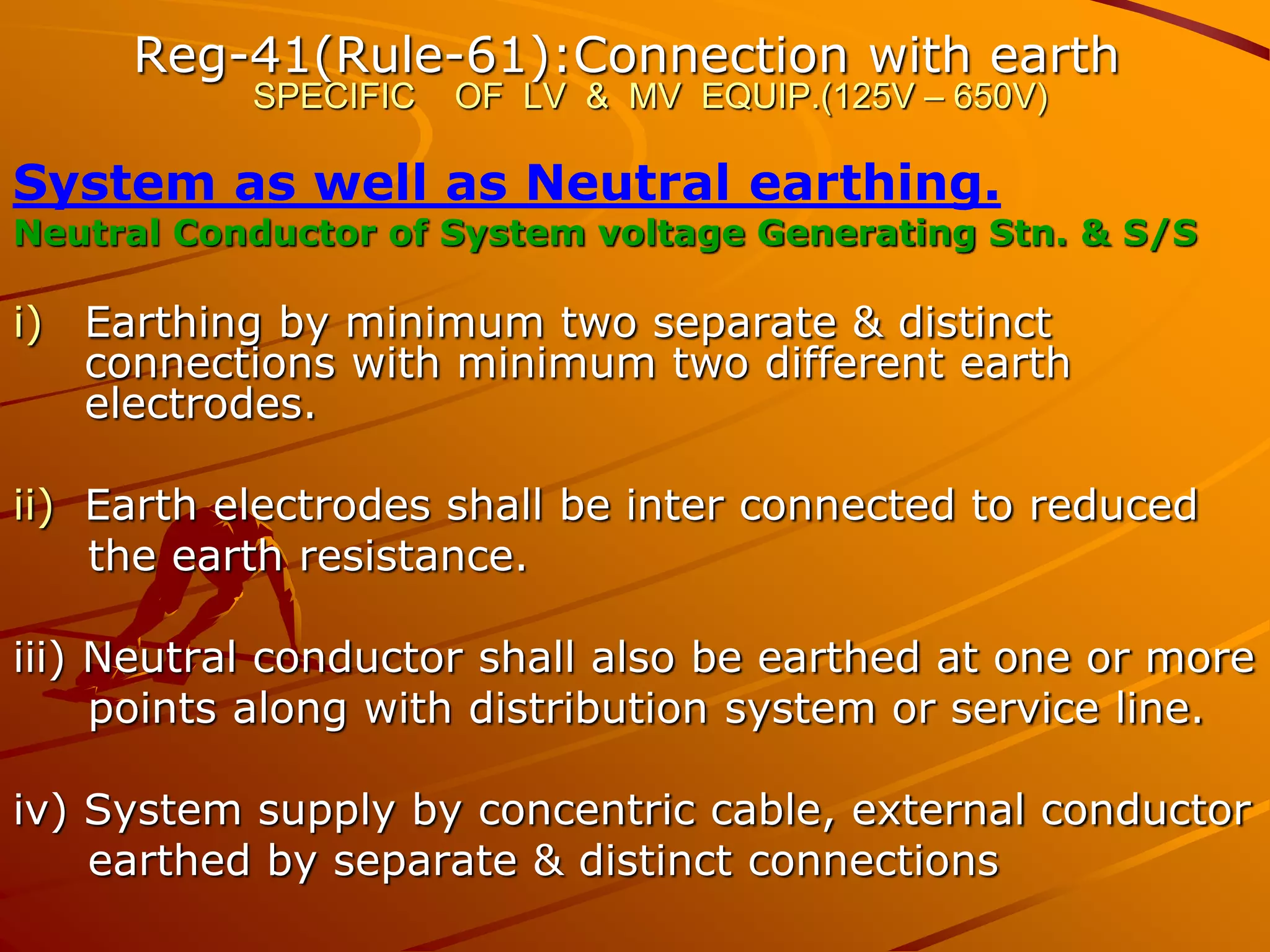 Reg-41(Rule-61):Connection with earth
SPECIFIC OF LV & MV EQUIP.(125V – 650V)

System as well as Neutral earthing.

Neutral Conductor of System voltage Generating Stn. & S/S

i) Earthing by minimum two separate & distinct connections with minimum two different earth electrodes.

ii) Earth electrodes shall be inter connected to reduced the earth resistance.

iii) Neutral conductor shall also be earthed at one or more points along with distribution system or service line.

iv) System supply by concentric cable, external conductor earthed by separate & distinct connections